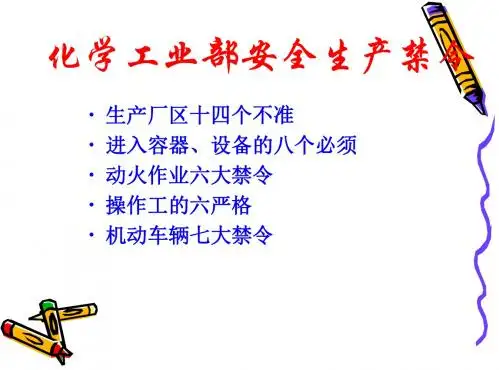 化学工业部安全生产禁令

· 生产厂区十四个不准
· 进入容器、设备的八个必须
· 动火作业六大禁令
· 操作工的六严格
· 机动车辆七大禁令